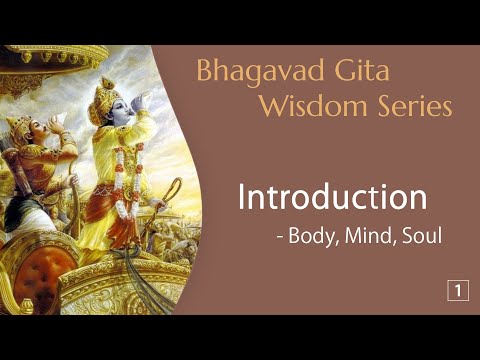 Bhagavad Gita
Wisdom Series

Introduction
- Body, Mind, Soul

1